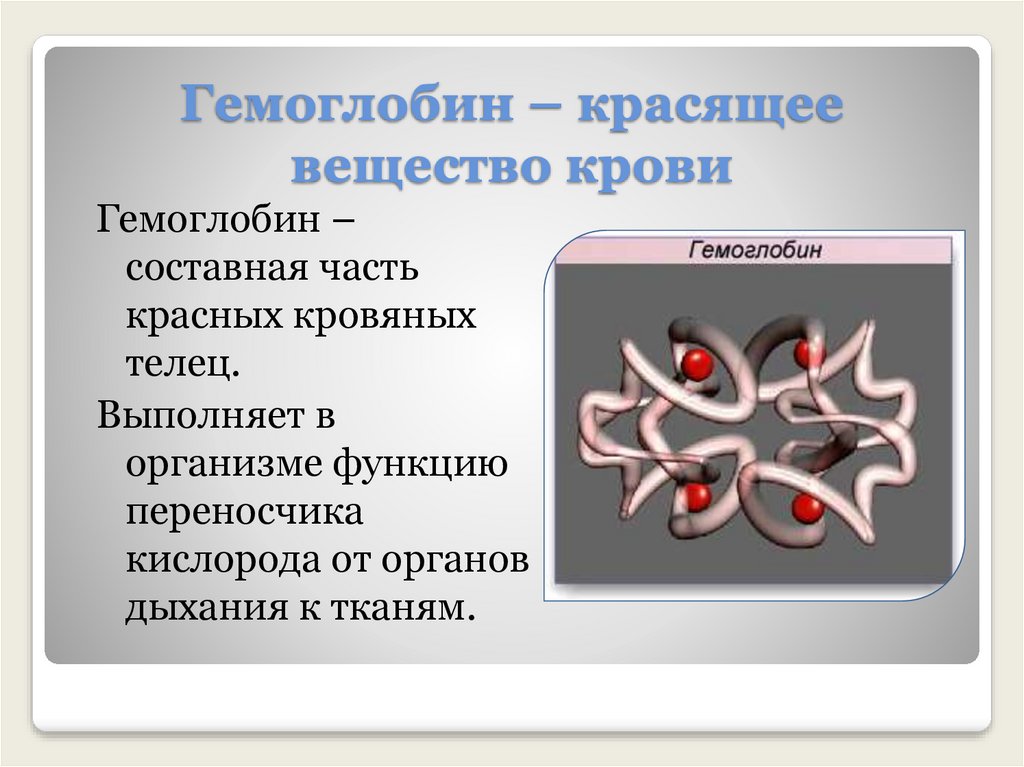 Гемоглобин – красящее вещество крови

Гемоглобин – составная часть красных кровяных телец.

Выполняет в организме функцию переносчика кислорода от органов дыхания к тканям.

Гемоглобин